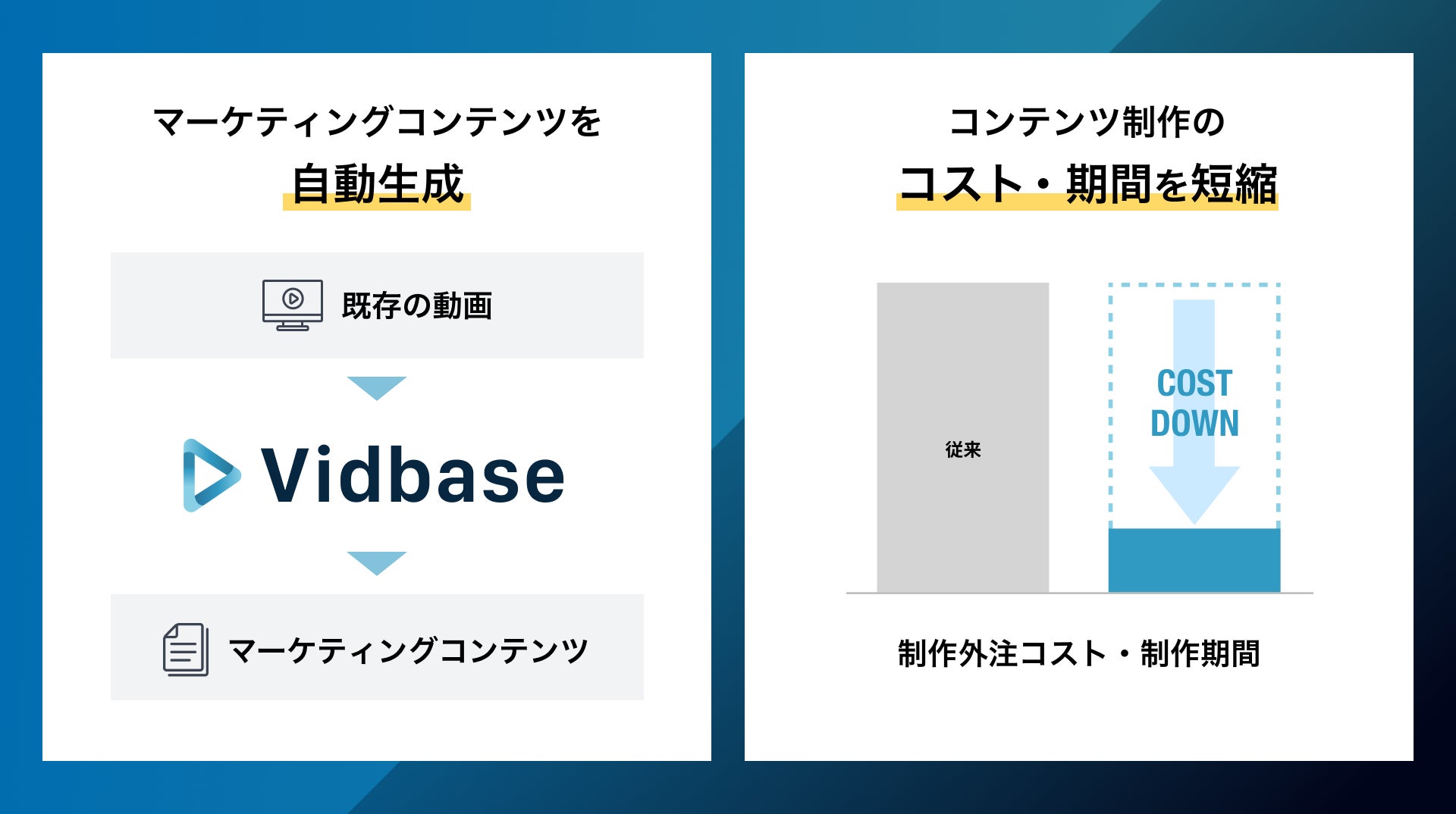 マーケティングコンテンツを
自動生成

既存の動画

Vidbase

マーケティングコンテンツ

コンテンツ制作の
コスト・期間を短縮

従来

COST DOWN

制作外注コスト・制作期間